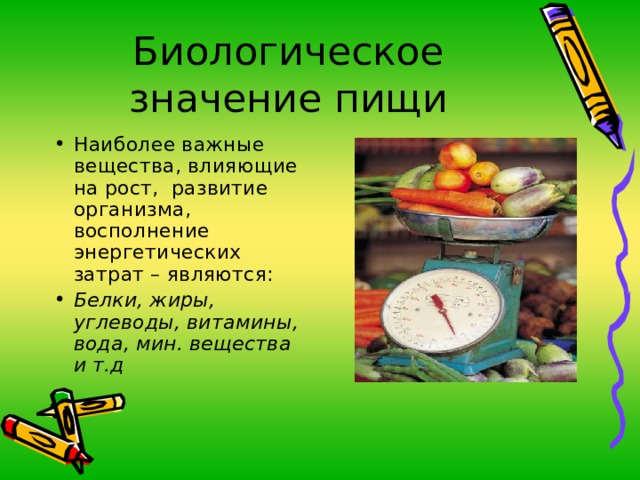 Биологическое значение пищи

• Наиболее важные вещества, влияющие на рост, развитие организма, восполнение энергетических затрат – являются:
• Белки, жиры, углеводы, витамины, вода, мин. вещества и т.д